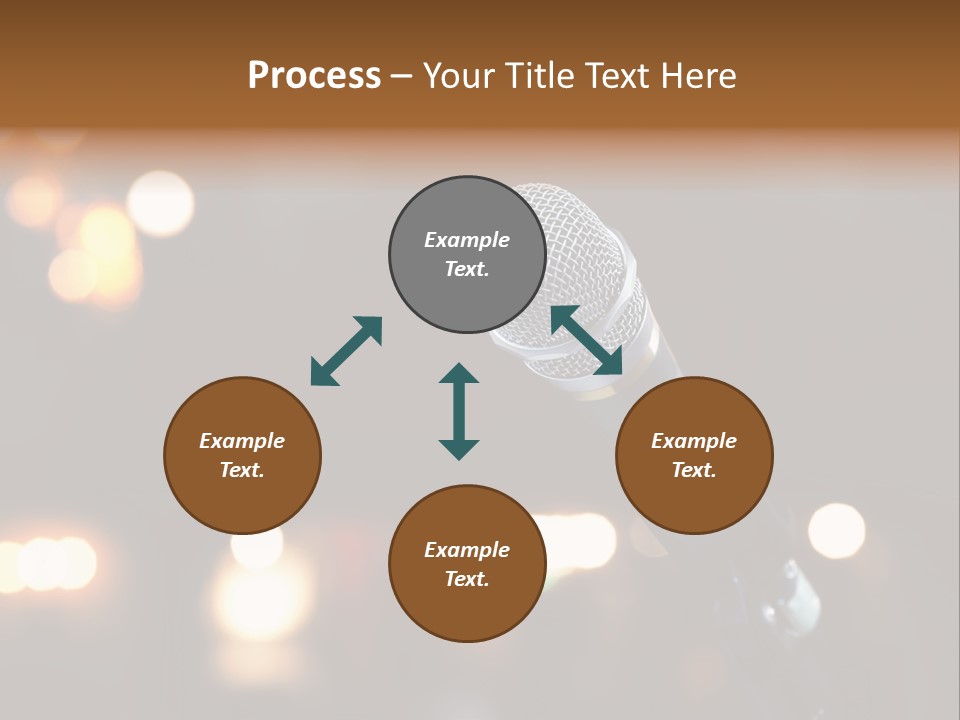 Process – Your Title Text Here

Example Text.

Example Text.

Example Text.

Example Text.